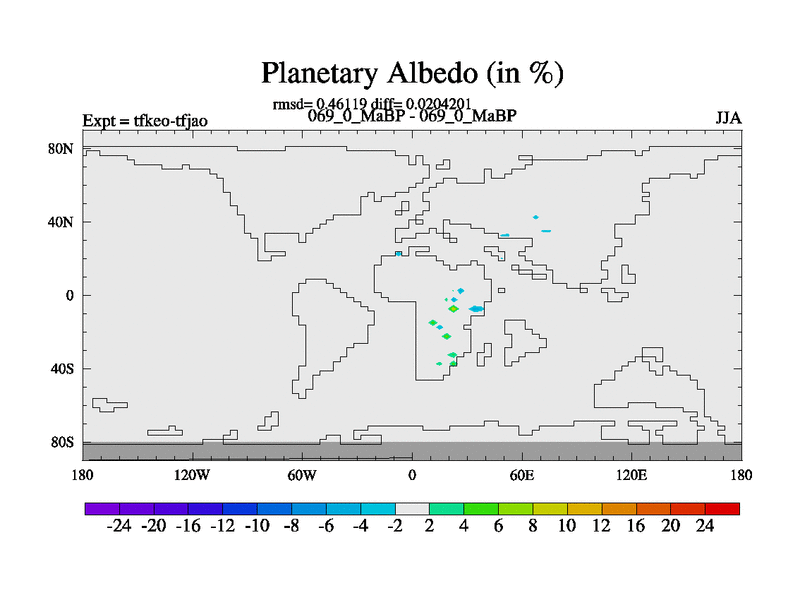 Planetary Albedo (in %)

rmsd= 0.46119 diff= 0.0204201
Expt = tfkeo-tfjao
069_0_MaBP - 069_0_MaBP
JJA

80N
40N
0
40S
80S

180
120W
60W
0
60E
120E
180

-24 -20 -16 -12 -10 -8 -6 -4 -2 2 4 6 8 10 12 16 20 24